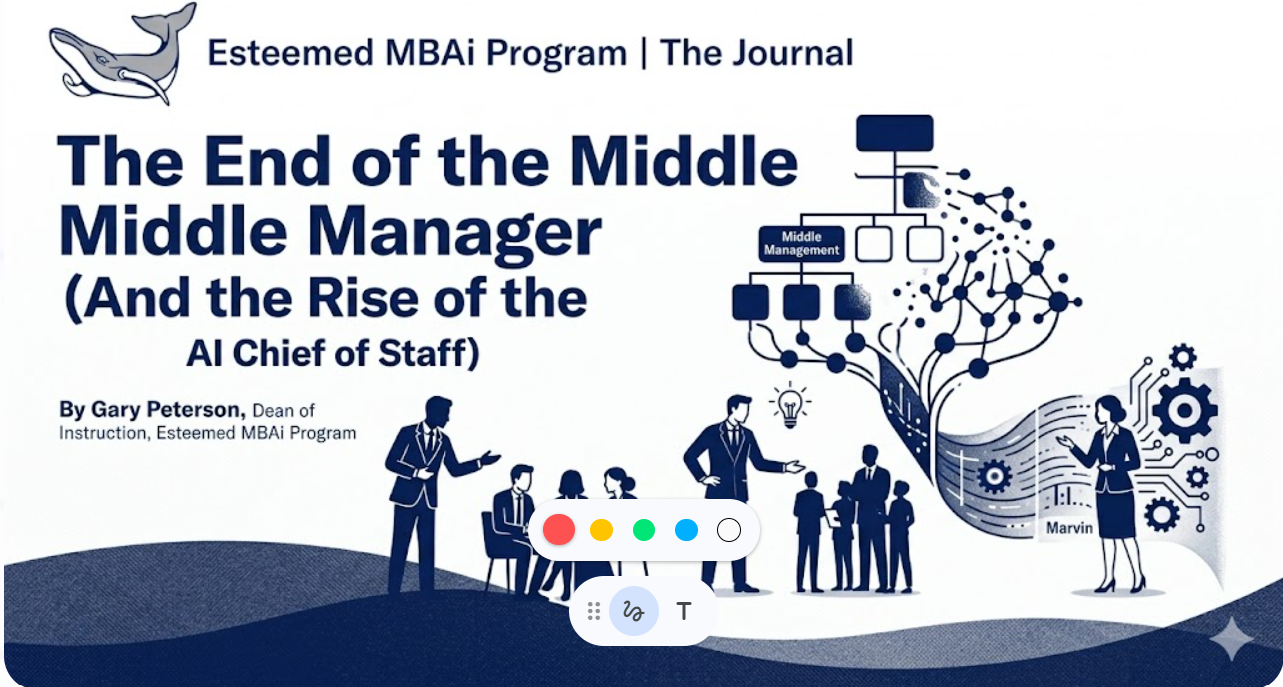 Esteemed MBAi Program | The Journal

The End of the Middle Middle Manager (And the Rise of the AI Chief of Staff)

By Gary Peterson, Dean of Instruction, Esteemed MBAi Program

Middle Management

Marvin

T